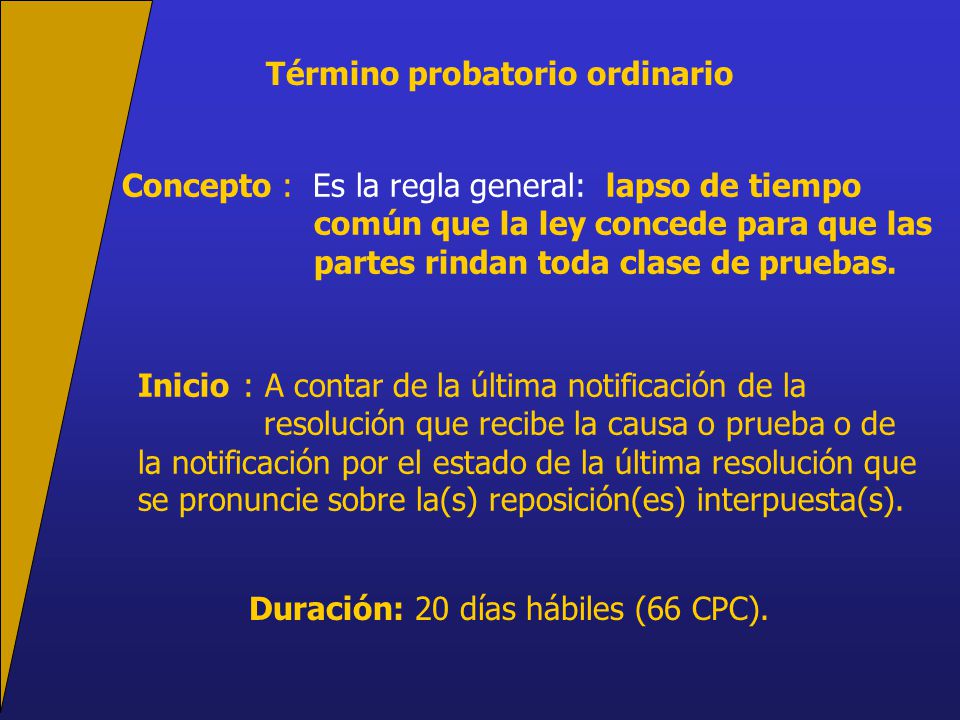 Término probatorio ordinario

Concepto : Es la regla general: lapso de tiempo común que la ley concede para que las partes rindan toda clase de pruebas.

Inicio : A contar de la última notificación de la resolución que recibe la causa o prueba o de la notificación por el estado de la última resolución que se pronuncie sobre la(s) reposición(es) interpuesta(s).

Duración: 20 días hábiles (66 CPC).